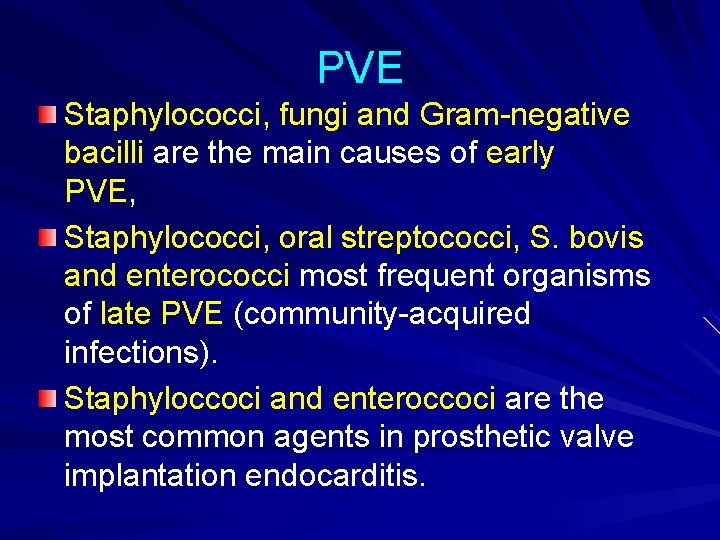 PVE

Staphylococci, fungi and Gram-negative bacilli are the main causes of early PVE,

Staphylococci, oral streptococci, S. bovis and enterococci most frequent organisms of late PVE (community-acquired infections).

Staphyloccoci and enteroccoci are the most common agents in prosthetic valve implantation endocarditis.